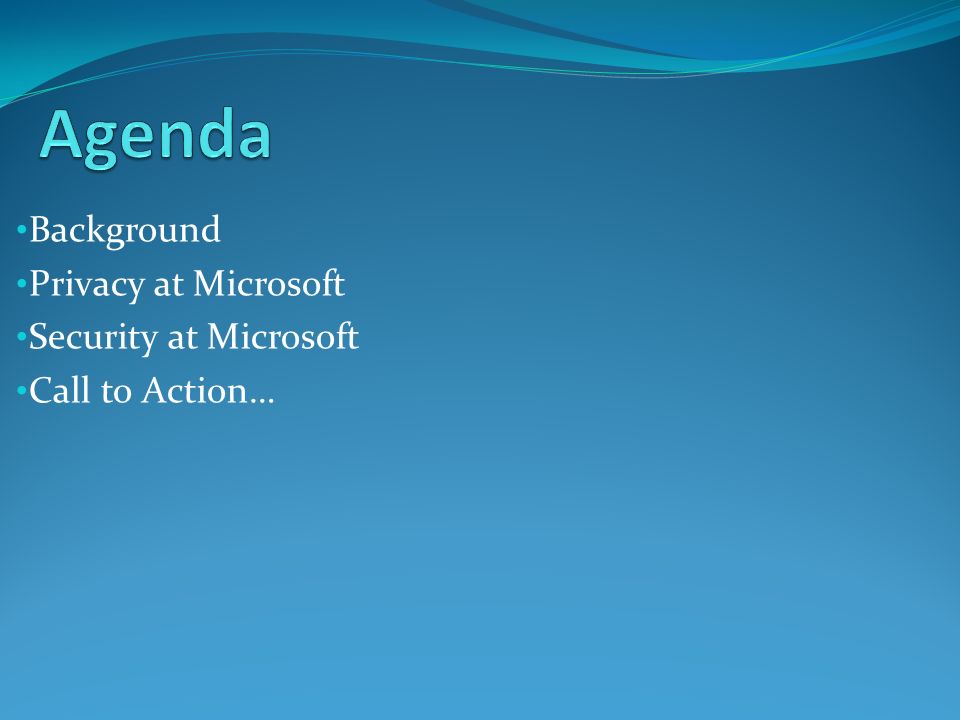 Agenda

•Background
•Privacy at Microsoft
•Security at Microsoft
•Call to Action…